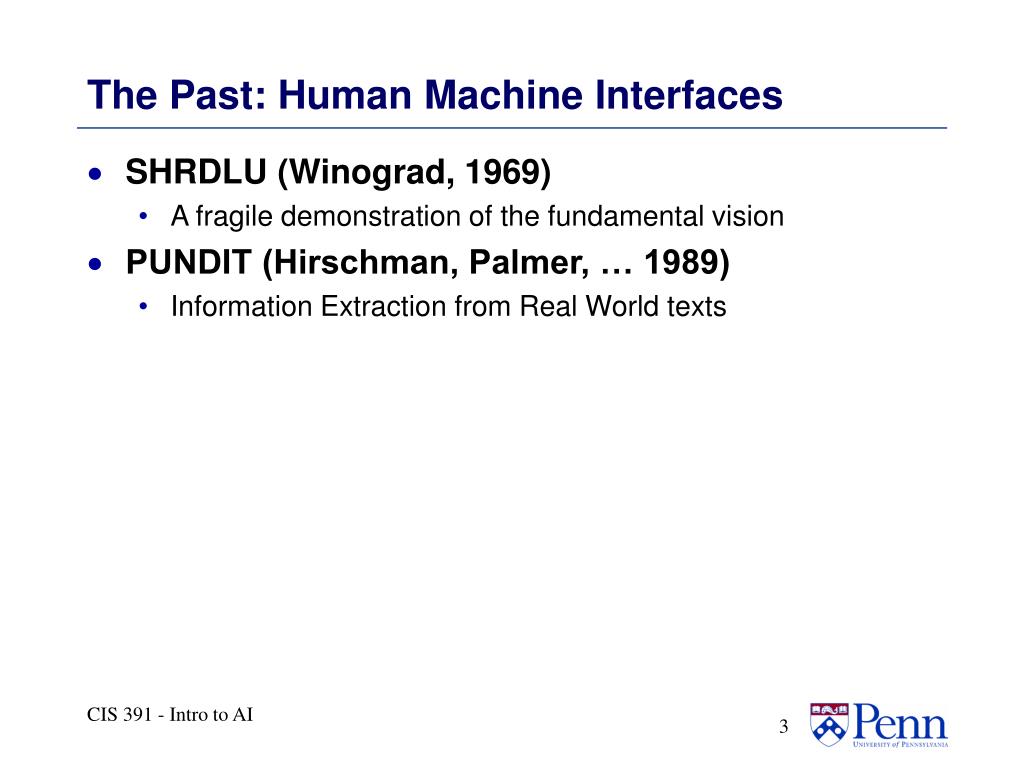 The Past: Human Machine Interfaces

• SHRDLU (Winograd, 1969)
  • A fragile demonstration of the fundamental vision
• PUNDIT (Hirschman, Palmer, … 1989)
  • Information Extraction from Real World texts

CIS 391 - Intro to AI

3

Penn
University of Pennsylvania